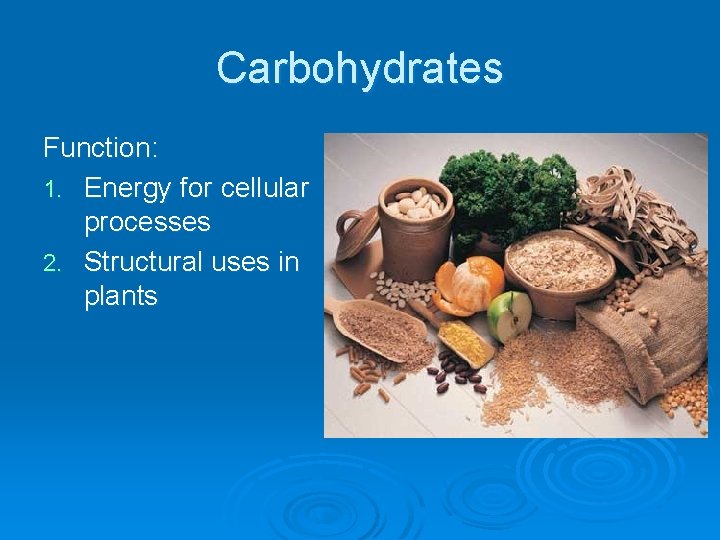 Carbohydrates

Function:

1. Energy for cellular processes
2. Structural uses in plants